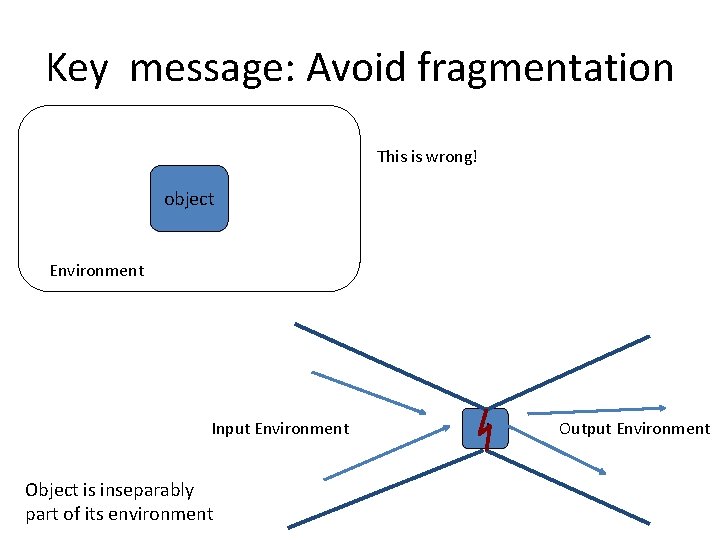 Key message: Avoid fragmentation

object

Environment

This is wrong!

Input Environment

Output Environment

Object is inseparably part of its environment